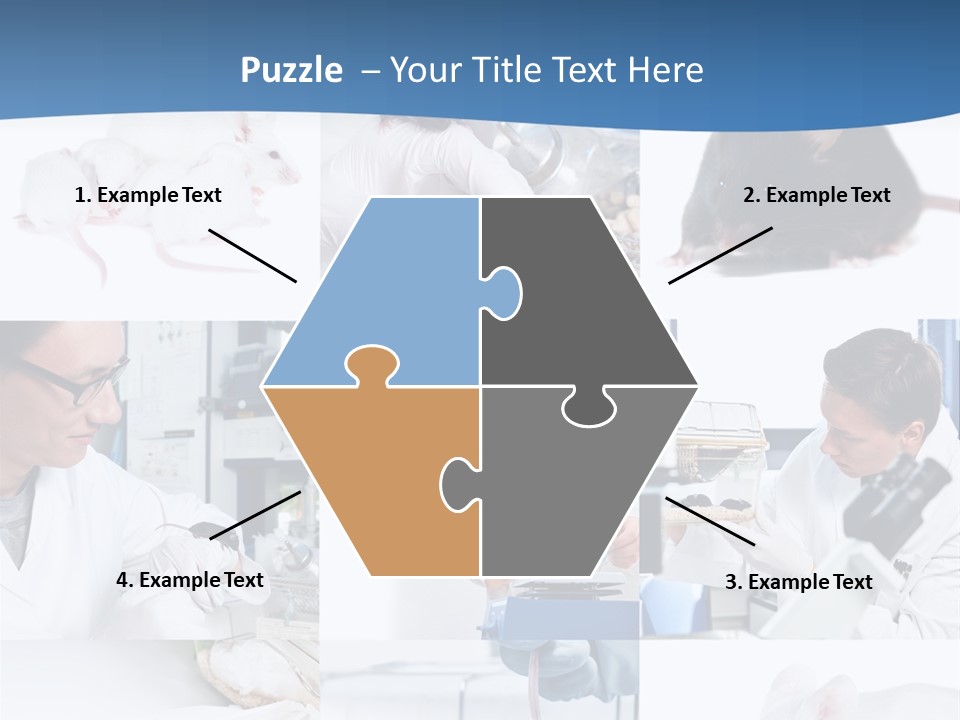 Puzzle – Your Title Text Here

1. Example Text

2. Example Text

4. Example Text

3. Example Text